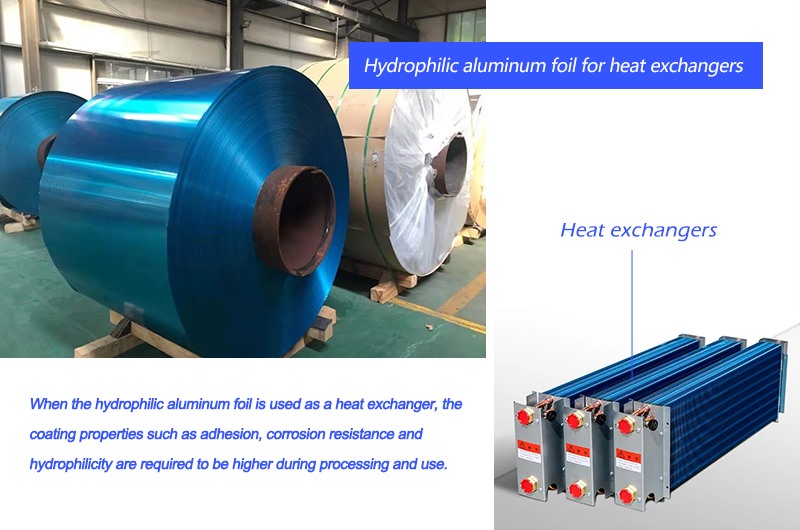 Hydrophilic aluminum foil for heat exchangers

Heat exchangers

When the hydrophilic aluminum foil is used as a heat exchanger, the coating properties such as adhesion, corrosion resistance and hydrophilicity are required to be higher during processing and use.